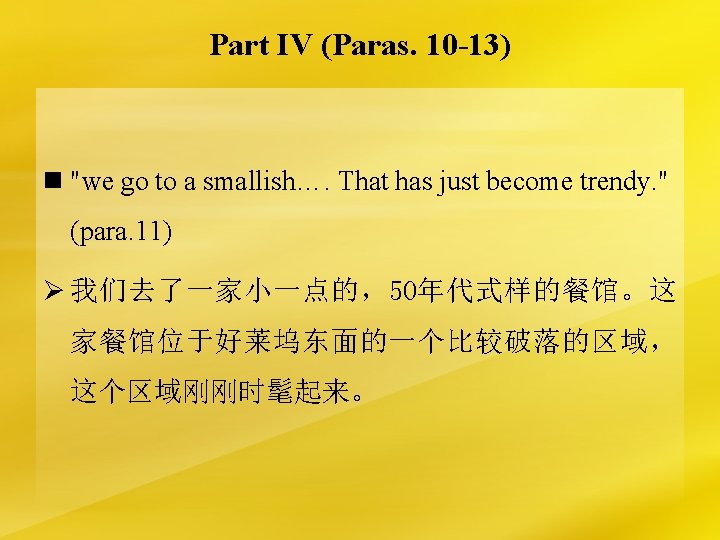 Part IV (Paras. 10-13)

■ "we go to a smallish.… That has just become trendy." (para.11)

➢ 我们去了一家小一点的，50年代式样的餐馆。这家餐馆位于好莱坞东面的一个比较破落的区域，这个区域刚刚时髦起来。